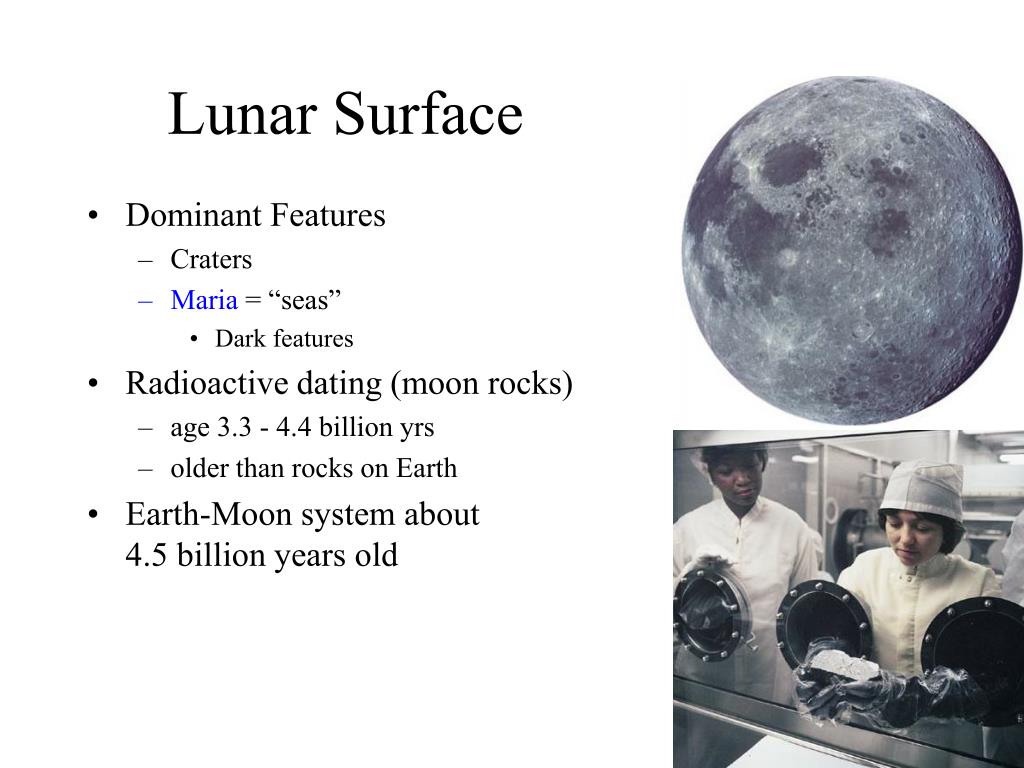 Lunar Surface

• Dominant Features
  – Craters
  – Maria = “seas”
    • Dark features
• Radioactive dating (moon rocks)
  – age 3.3 - 4.4 billion yrs
  – older than rocks on Earth
• Earth-Moon system about 4.5 billion years old